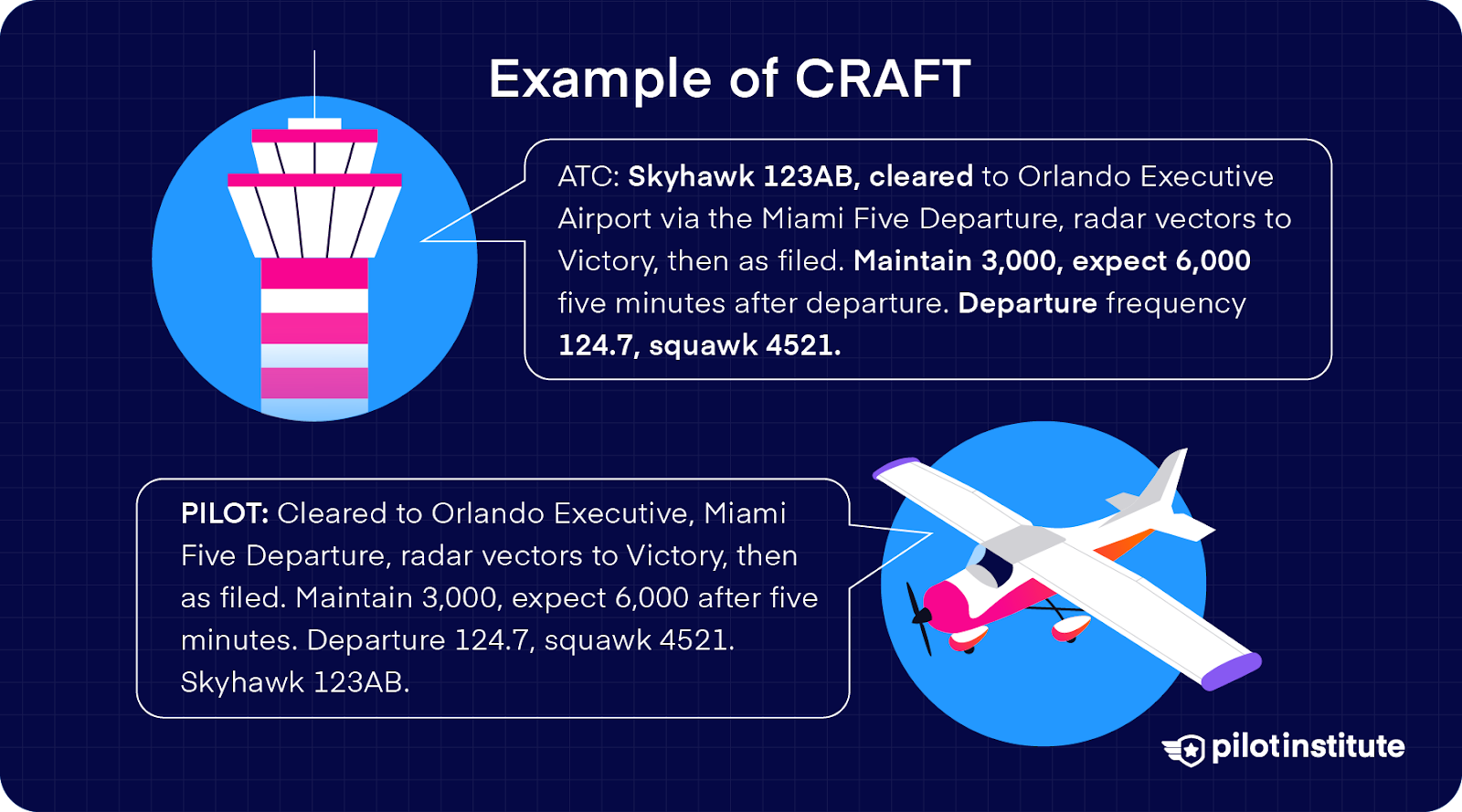 Example of CRAFT

ATC: Skyhawk 123AB, cleared to Orlando Executive Airport via the Miami Five Departure, radar vectors to Victory, then as filed. Maintain 3,000, expect 6,000 five minutes after departure. Departure frequency 124.7, squawk 4521.

PILOT: Cleared to Orlando Executive, Miami Five Departure, radar vectors to Victory, then as filed. Maintain 3,000, expect 6,000 after five minutes. Departure 124.7, squawk 4521. Skyhawk 123AB.

pilotinstitute